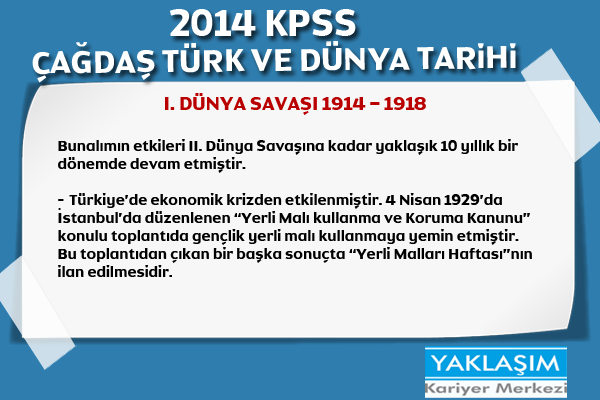 2014 KPSS
ÇAĞDAŞ TÜRK VE DÜNYA TARİHİ

I. DÜNYA SAVAŞI 1914 – 1918

Bunalımın etkileri II. Dünya Savaşına kadar yaklaşık 10 yıllık bir dönemde devam etmiştir.

- Türkiye'de ekonomik krizden etkilenmiştir. 4 Nisan 1929'da İstanbul'da düzenlenen "Yerli Malı kullanma ve Koruma Kanunu" konulu toplantıda gençlik yerli malı kullanmaya yemin etmiştir. Bu toplantıdan çıkan bir başka sonuçta "Yerli Malları Haftası"nın ilan edilmesidir.

YAKLAŞIM
Kariyer Merkezi